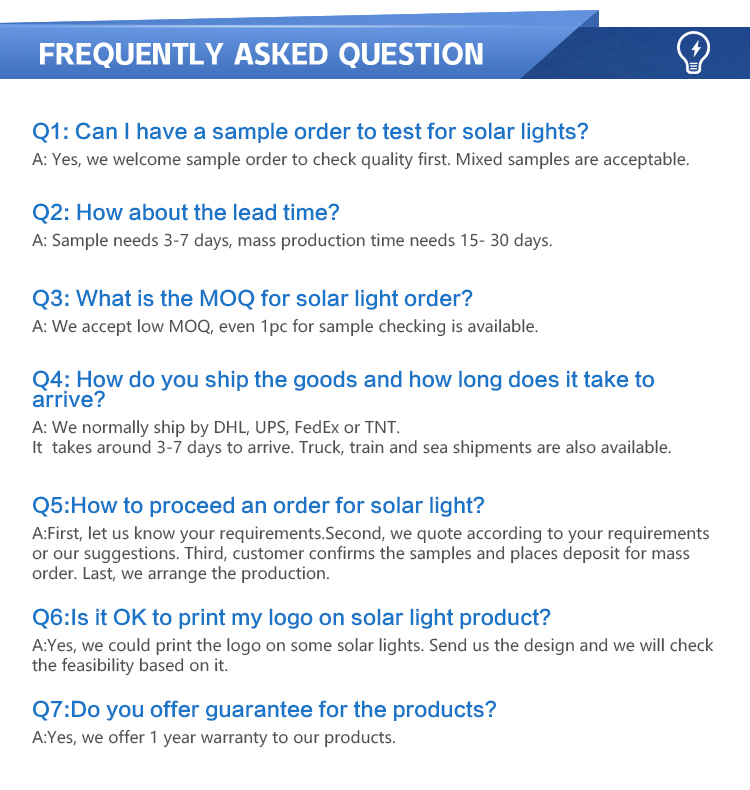 FREQUENTLY ASKED QUESTION

Q1: Can I have a sample order to test for solar lights?
A: Yes, we welcome sample order to check quality first. Mixed samples are acceptable.

Q2: How about the lead time?
A: Sample needs 3-7 days, mass production time needs 15- 30 days.

Q3: What is the MOQ for solar light order?
A: We accept low MOQ, even 1pc for sample checking is available.

Q4: How do you ship the goods and how long does it take to arrive?
A: We normally ship by DHL, UPS, FedEx or TNT.
It takes around 3-7 days to arrive. Truck, train and sea shipments are also available.

Q5:How to proceed an order for solar light?
A:First, let us know your requirements.Second, we quote according to your requirements or our suggestions. Third, customer confirms the samples and places deposit for mass order. Last, we arrange the production.

Q6:Is it OK to print my logo on solar light product?
A:Yes, we could print the logo on some solar lights. Send us the design and we will check the feasibility based on it.

Q7:Do you offer guarantee for the products?
A:Yes, we offer 1 year warranty to our products.